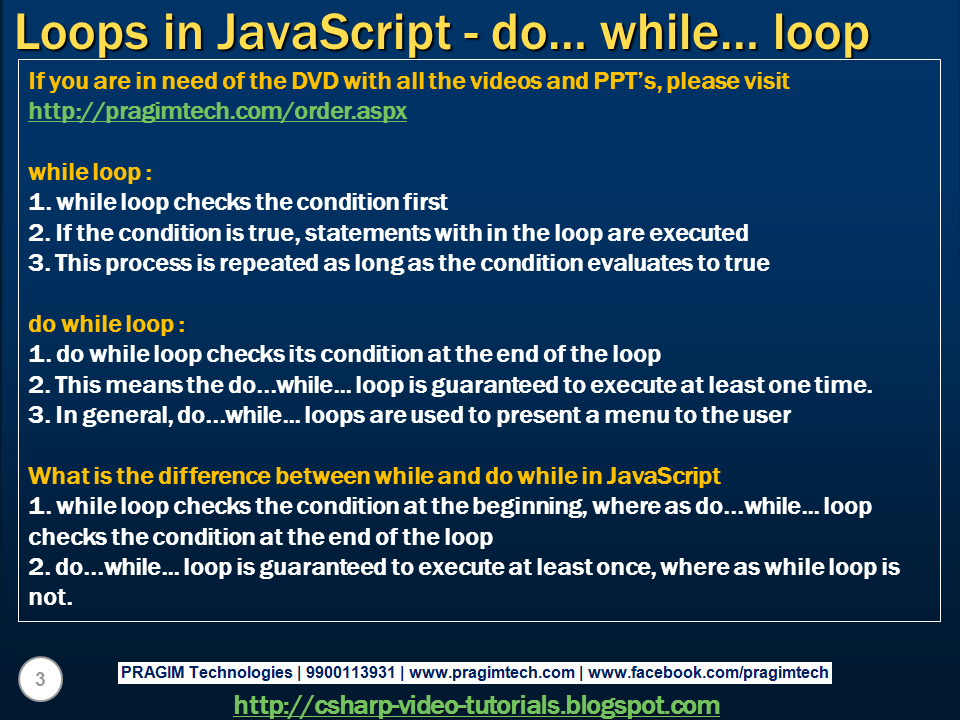 Loops in JavaScript - do... while... loop

If you are in need of the DVD with all the videos and PPT's, please visit http://pragimtech.com/order.aspx

while loop :
1. while loop checks the condition first
2. If the condition is true, statements with in the loop are executed
3. This process is repeated as long as the condition evaluates to true

do while loop :
1. do while loop checks its condition at the end of the loop
2. This means the do...while... loop is guaranteed to execute at least one time.
3. In general, do...while... loops are used to present a menu to the user

What is the difference between while and do while in JavaScript
1. while loop checks the condition at the beginning, where as do...while... loop checks the condition at the end of the loop
2. do...while... loop is guaranteed to execute at least once, where as while loop is not.

3

PRAGIM Technologies | 9900113931 | www.pragimtech.com | www.facebook.com/pragimtech

http://csharp-video-tutorials.blogspot.com